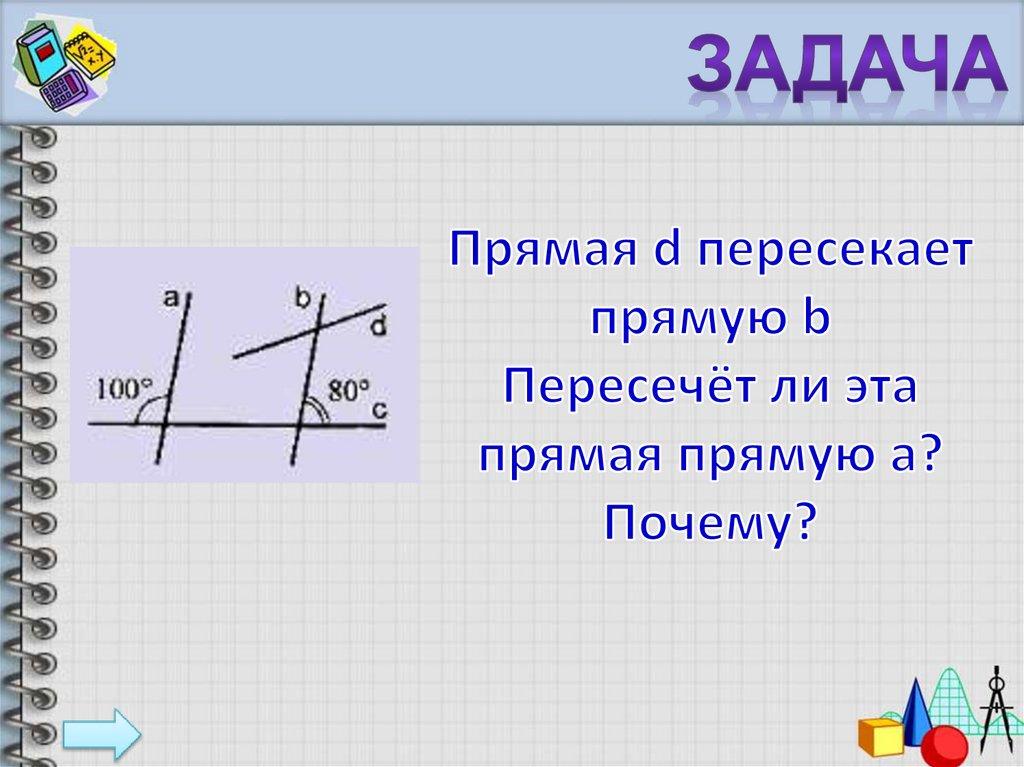 ЗАДАЧА

a
b
d
100°
80°
c

Прямая d пересекает прямую b
Пересечёт ли эта прямая прямую a? Почему?